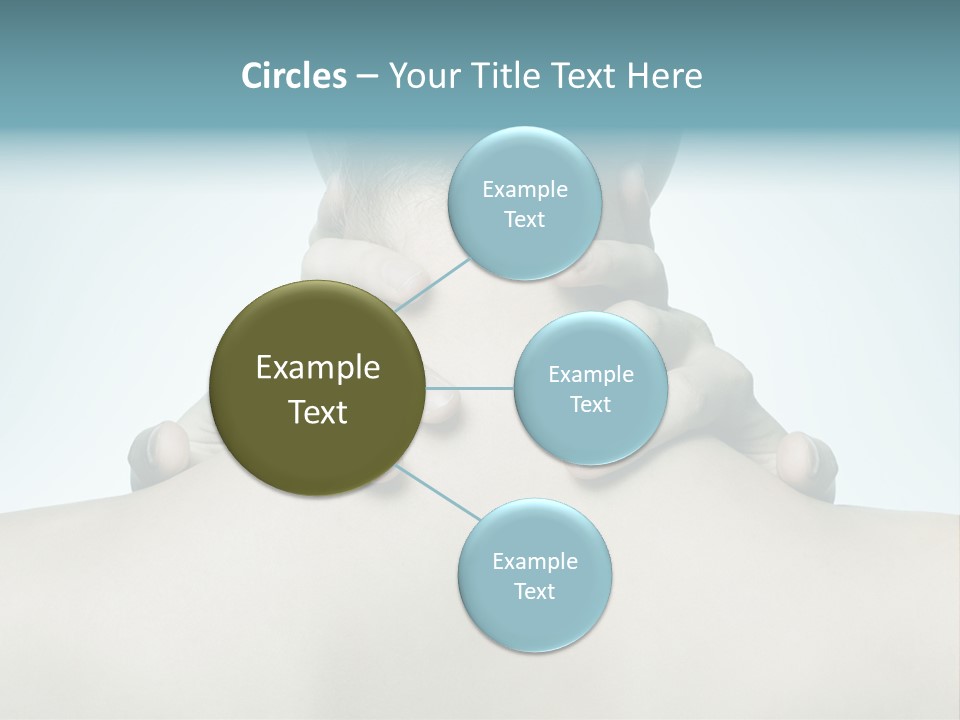 Circles – Your Title Text Here

Example Text

Example Text

Example Text

Example Text